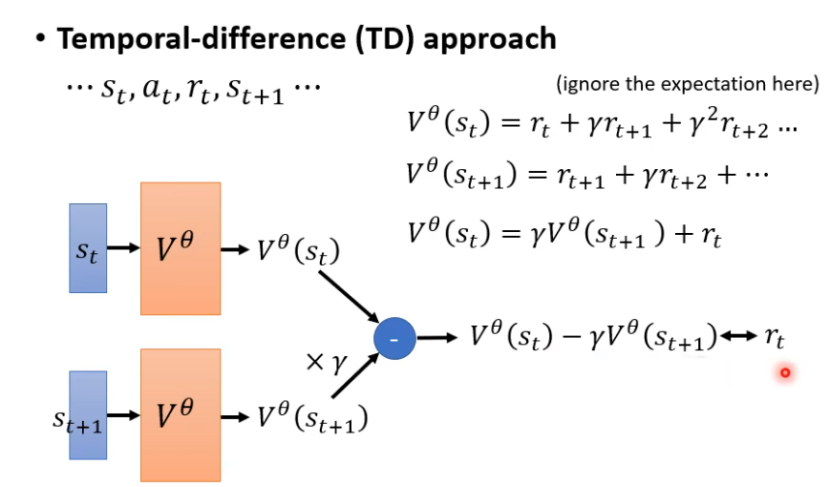 • Temporal-difference (TD) approach

$\cdots s_t, a_t, r_t, s_{t+1} \cdots$

(ignore the expectation here)

$V^\theta(s_t) = r_t + \gamma r_{t+1} + \gamma^2 r_{t+2} \ldots$

$V^\theta(s_{t+1}) = r_{t+1} + \gamma r_{t+2} + \cdots$

$V^\theta(s_t) = \gamma V^\theta(s_{t+1}) + r_t$

$s_t$ $V^\theta$ $V^\theta(s_t)$

$s_{t+1}$ $V^\theta$ $V^\theta(s_{t+1})$

$\times \gamma$

-

$V^\theta(s_t) - \gamma V^\theta(s_{t+1}) \leftrightarrow r_t$